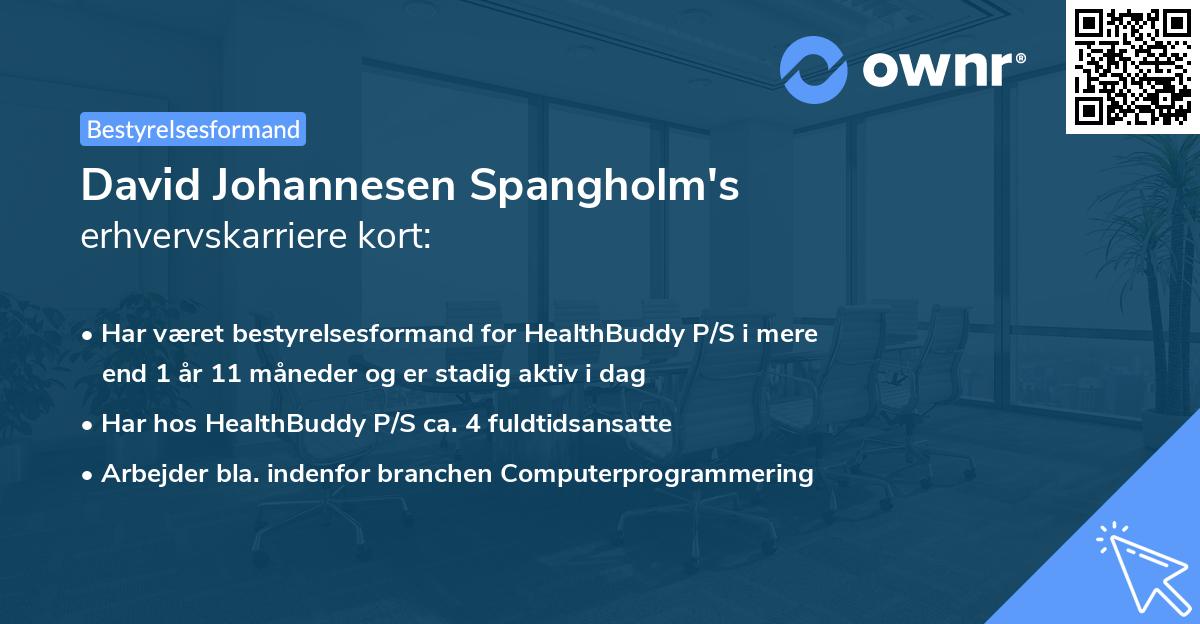 ownr®

Bestyrelsesformand

David Johannesen Spangholm's
erhvervskarriere kort:

• Har været bestyrelsesformand for HealthBuddy P/S i mere end 1 år 11 måneder og er stadig aktiv i dag

• Har hos HealthBuddy P/S ca. 4 fuldtidsansatte

• Arbejder bla. indenfor branchen Computerprogrammering